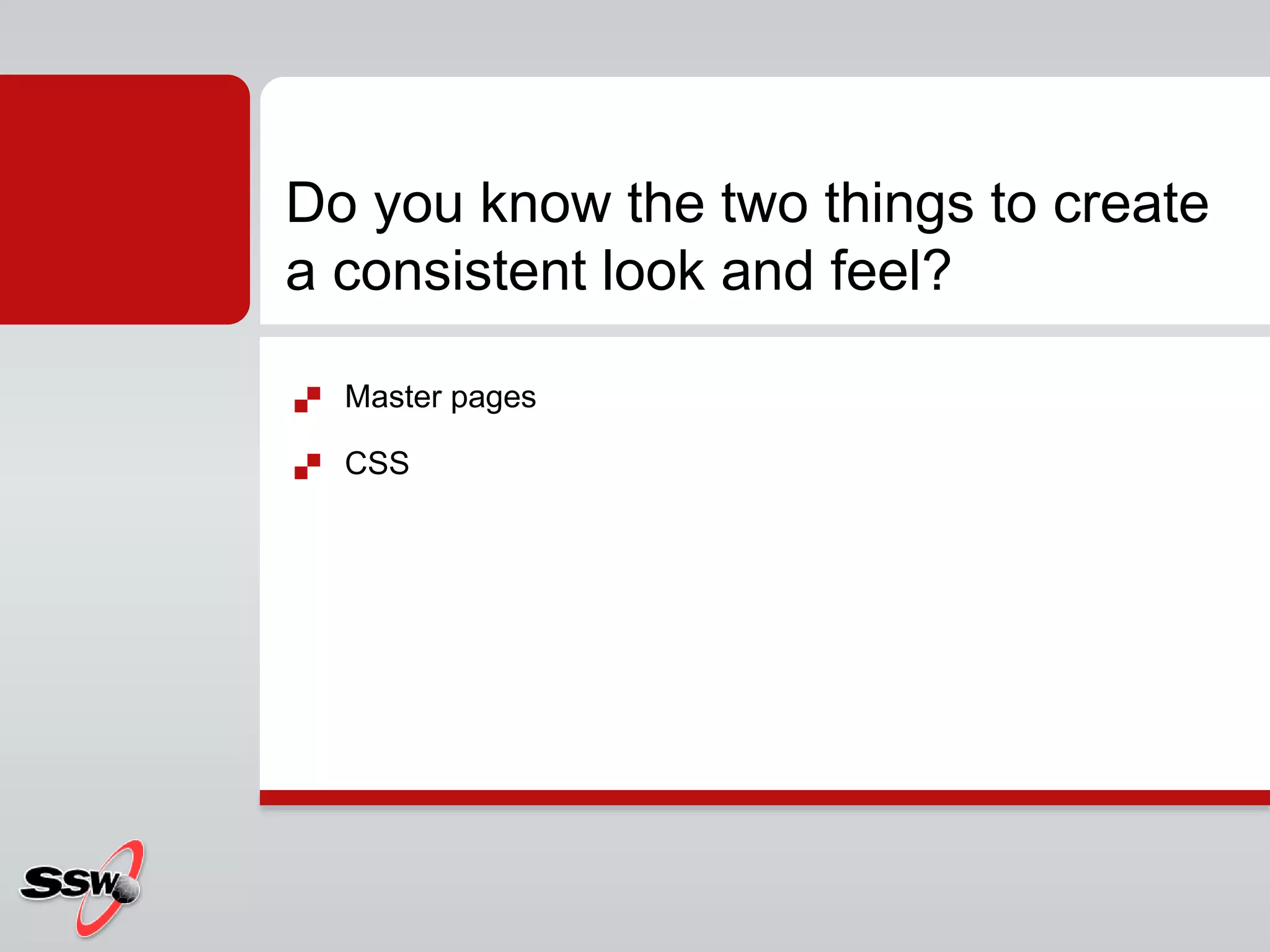 Do you know the two things to create a consistent look and feel?

Master pages

CSS

SSW